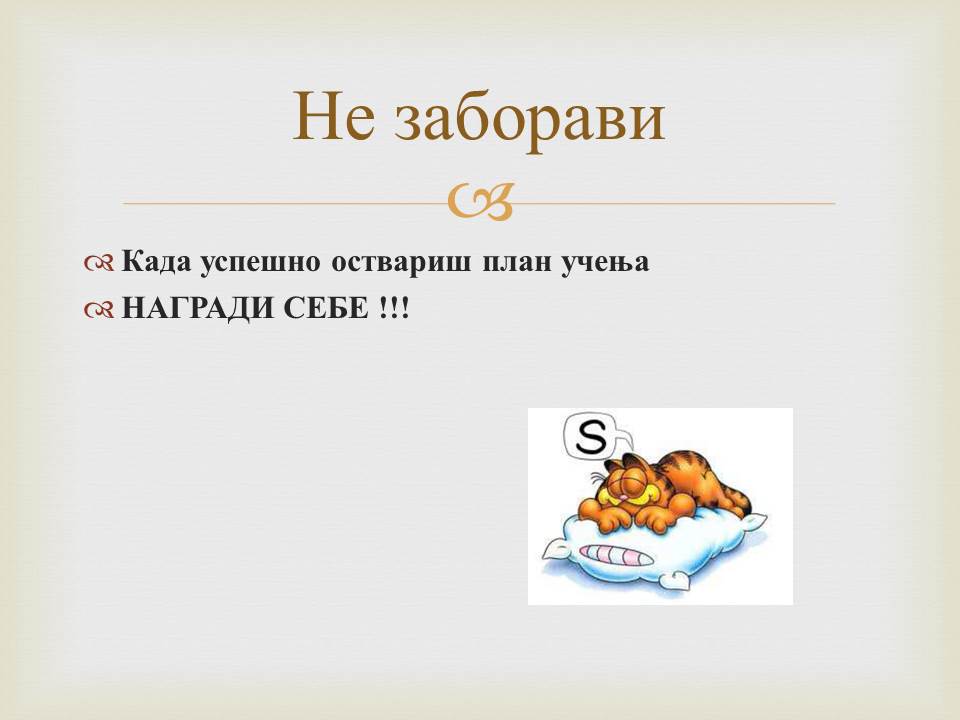 Не заборави

Када успешно оствариш план учења
НАГРАДИ СЕБЕ !!!

S